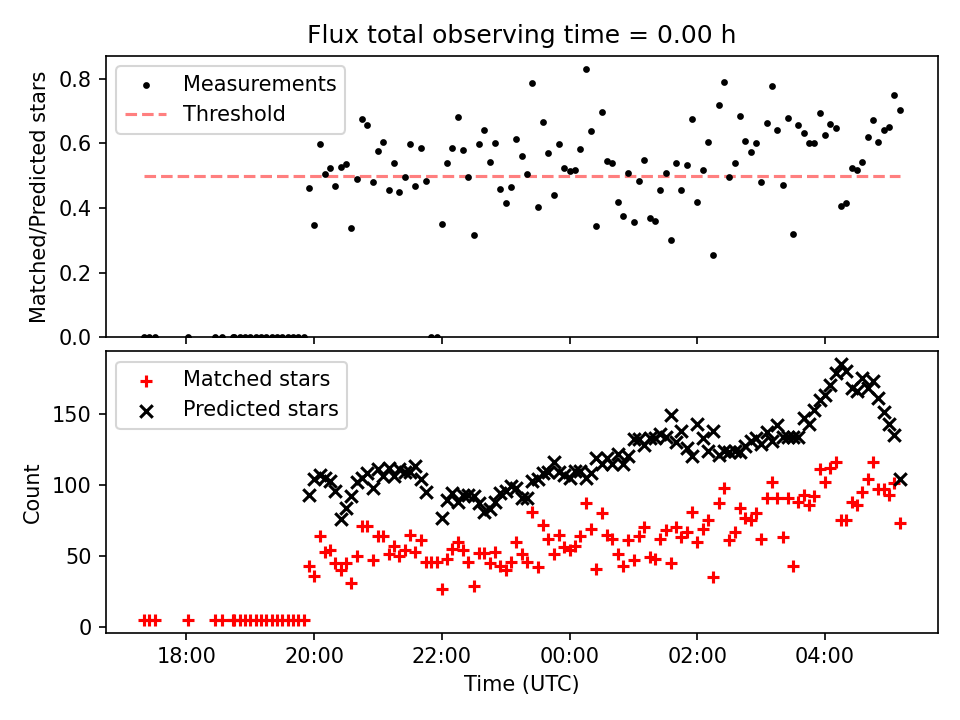 Flux total observing time = 0.00 h

Measurements
Threshold

Matched/Predicted stars

0.8
0.6
0.4
0.2
0.0

Matched stars
Predicted stars

Count

150
100
50
0

18:00
20:00
22:00
00:00
02:00
04:00

Time (UTC)